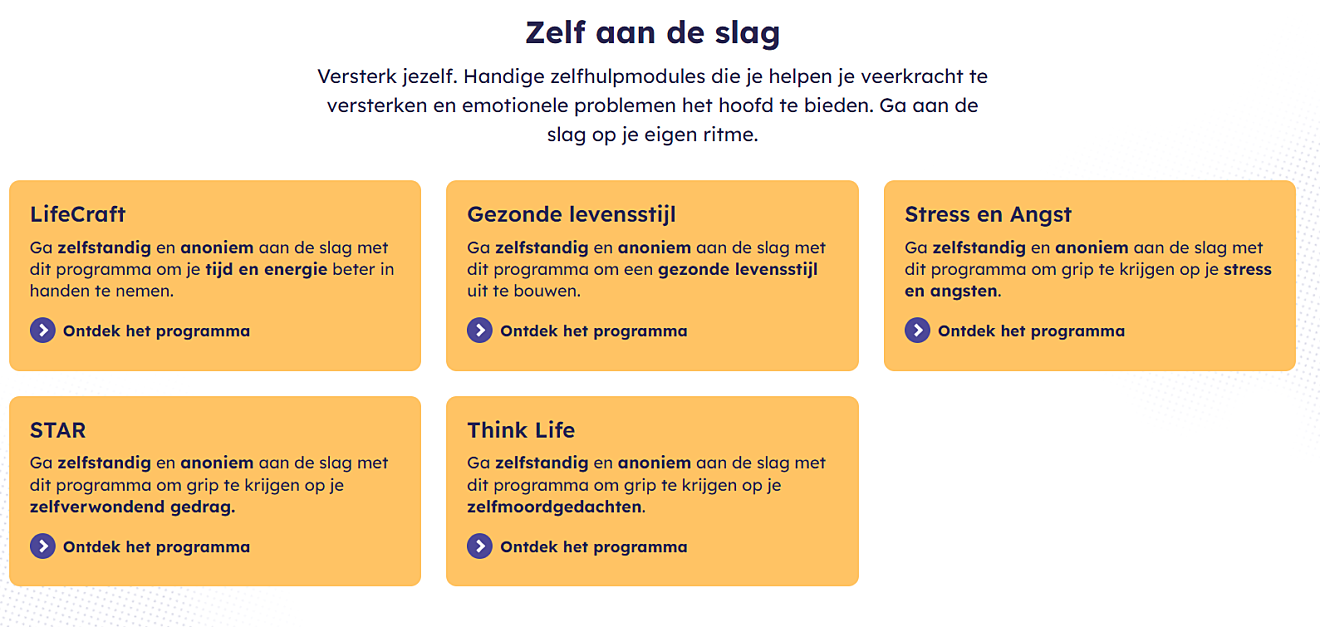 Zelf aan de slag

Versterk jezelf. Handige zelfhulpmodules die je helpen je veerkracht te versterken en emotionele problemen het hoofd te bieden. Ga aan de slag op je eigen ritme.

LifeCraft

Ga zelfstandig en anoniem aan de slag met dit programma om je tijd en energie beter in handen te nemen.

Ontdek het programma

Gezonde levensstijl

Ga zelfstandig en anoniem aan de slag met dit programma om een gezonde levensstijl uit te bouwen.

Ontdek het programma

Stress en Angst

Ga zelfstandig en anoniem aan de slag met dit programma om grip te krijgen op je stress en angsten.

Ontdek het programma

STAR

Ga zelfstandig en anoniem aan de slag met dit programma om grip te krijgen op je zelfverwondend gedrag.

Ontdek het programma

Think Life

Ga zelfstandig en anoniem aan de slag met dit programma om grip te krijgen op je zelfmoordgedachten.

Ontdek het programma